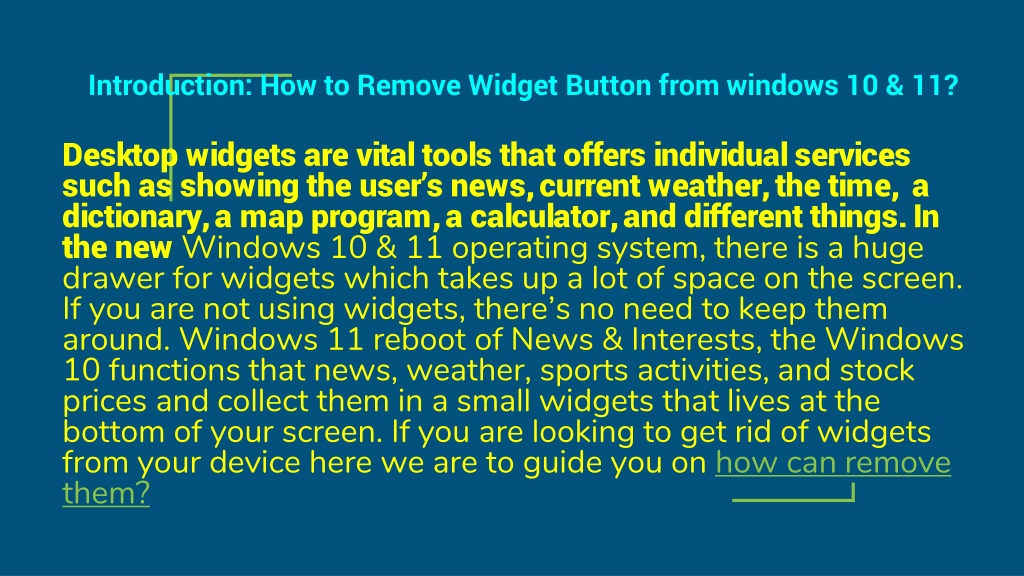 Introduction: How to Remove Widget Button from windows 10 & 11?

Desktop widgets are vital tools that offers individual services such as showing the user's news, current weather, the time, a dictionary, a map program, a calculator, and different things. In the new Windows 10 & 11 operating system, there is a huge drawer for widgets which takes up a lot of space on the screen. If you are not using widgets, there's no need to keep them around. Windows 11 reboot of News & Interests, the Windows 10 functions that news, weather, sports activities, and stock prices and collect them in a small widgets that lives at the bottom of your screen. If you are looking to get rid of widgets from your device here we are to guide you on how can remove them?